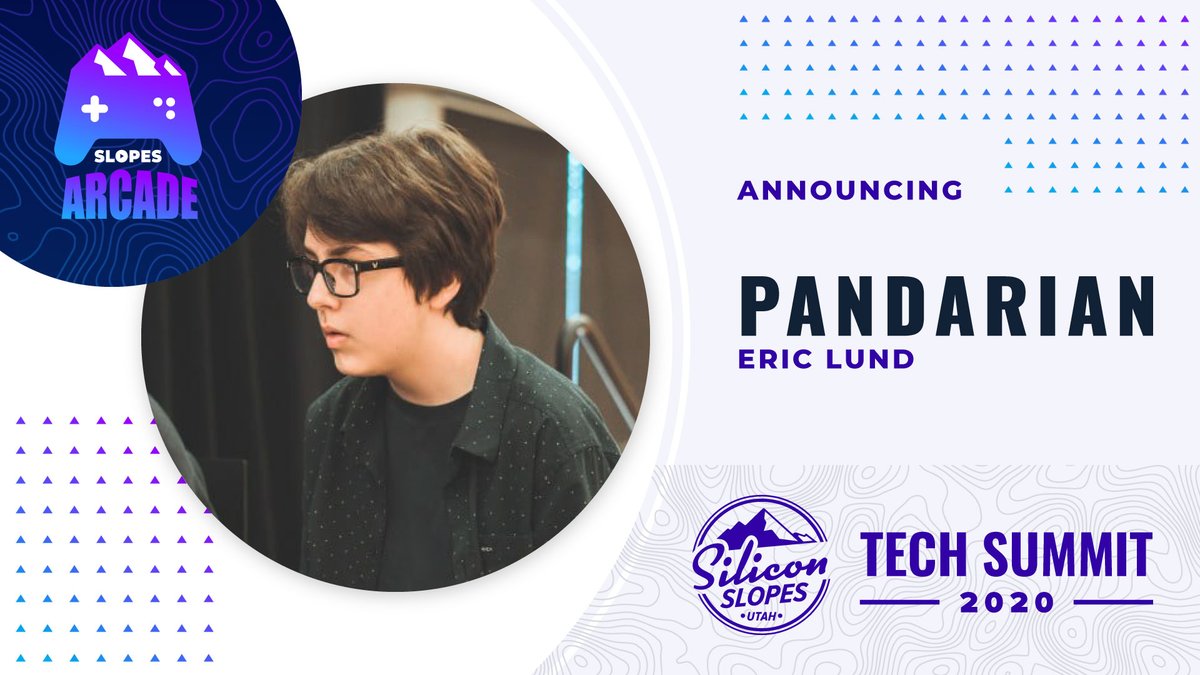 SLOPES ARCADE

ANNOUNCING

PANDARIAN

ERIC LUND

Silicon SLOPES UTAH

TECH SUMMIT

2020